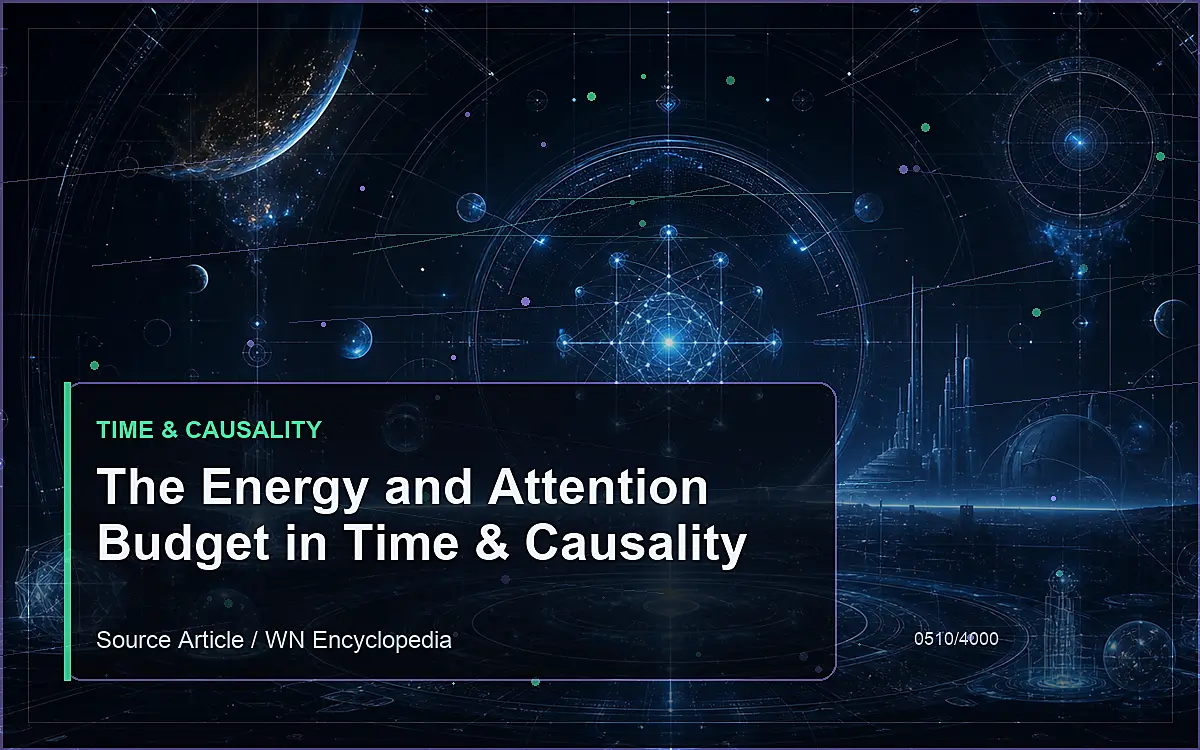 TIME & CAUSALITY

The Energy and Attention Budget in Time & Causality

Source Article / WN Encyclopedia

0510/4000